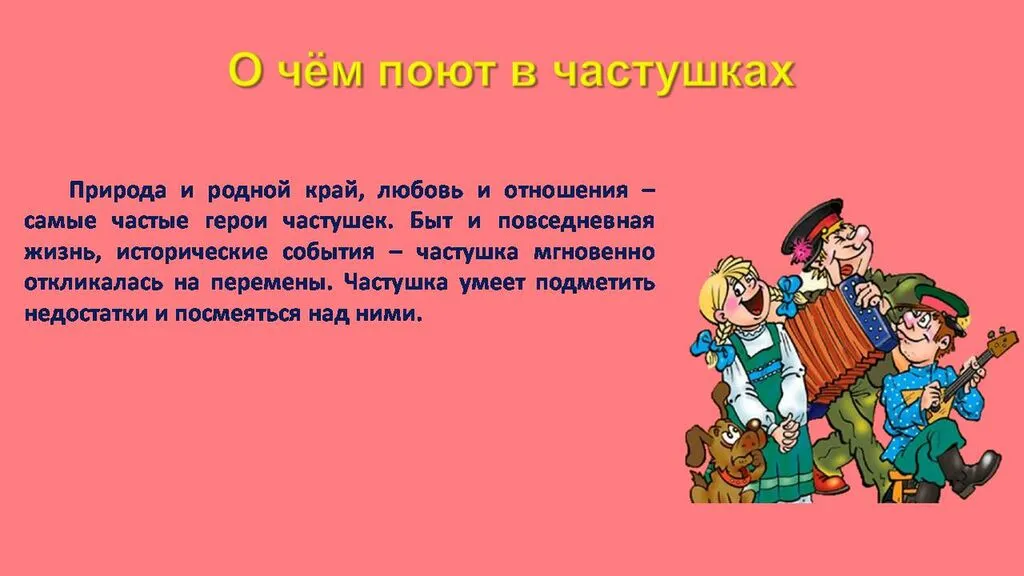 О чём поют в частушках

Природа и родной край, любовь и отношения – самые частые герои частушек. Быт и повседневная жизнь, исторические события – частушка мгновенно откликалась на перемены. Частушка умеет подметить недостатки и посмеяться над ними.